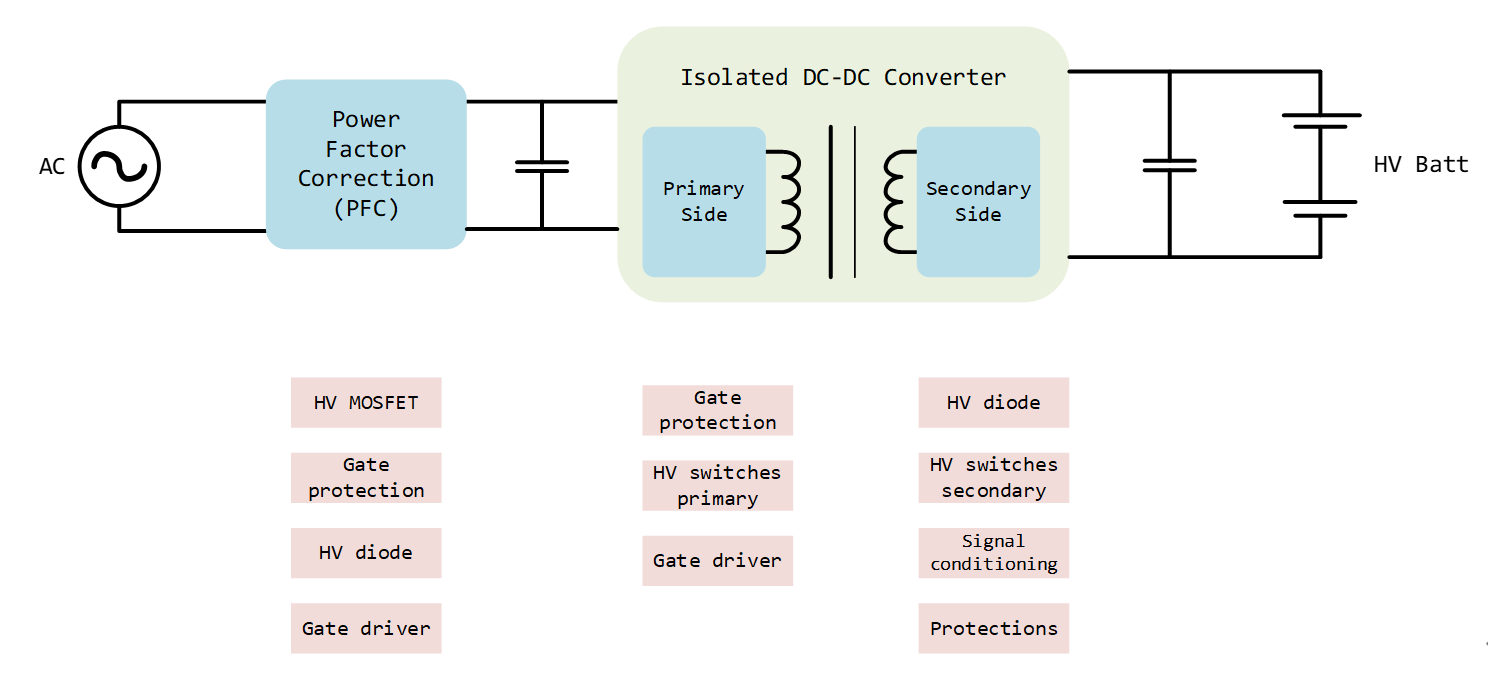 AC

Power Factor Correction (PFC)

Isolated DC-DC Converter

Primary Side

Secondary Side

HV Batt

HV MOSFET

Gate protection

HV diode

Gate driver

Gate protection

HV switches primary

Gate driver

HV diode

HV switches secondary

Signal conditioning

Protections